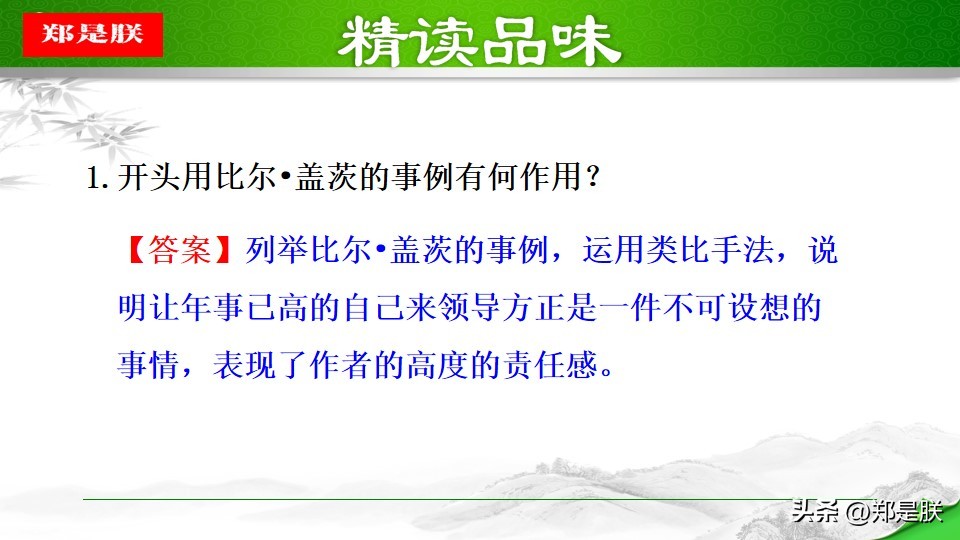 郑是朕

精读品味

1. 开头用比尔•盖茨的事例有何作用？

【答案】列举比尔•盖茨的事例，运用类比手法，说明让年事已高的自己来领导方正是一件不可设想的事情，表现了作者的高度的责任感。

头条 @郑是朕